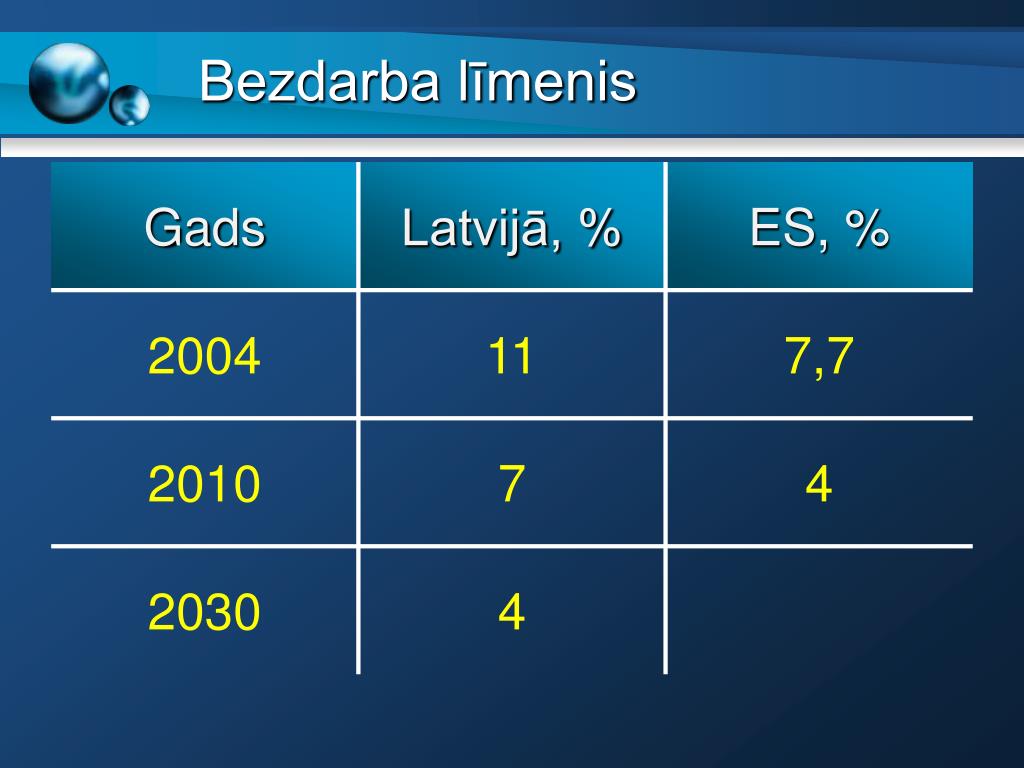 Bezdarba līmenis

| Gads | Latvijā, % | ES, % |
|---|---|---|
| 2004 | 11 | 7,7 |
| 2010 | 7 | 4 |
| 2030 | 4 | |